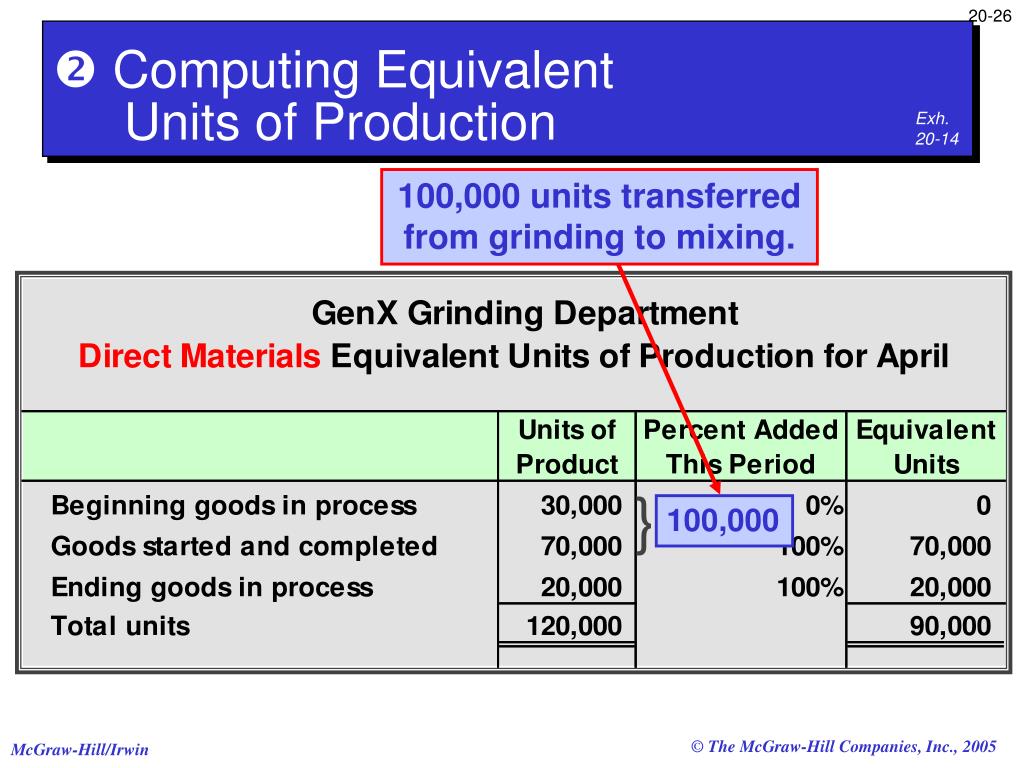 20-26

❷ Computing Equivalent Units of Production

Exh. 20-14

100,000 units transferred from grinding to mixing.

GenX Grinding Department
Direct Materials Equivalent Units of Production for April

| | Units of Product | Percent Added This Period | Equivalent Units |
|---|---|---|---|
| Beginning goods in process | 30,000 | 0% | 0 |
| Goods started and completed | 70,000 | 100% | 70,000 |
| Ending goods in process | 20,000 | 100% | 20,000 |
| Total units | 120,000 | | 90,000 |

100,000

McGraw-Hill/Irwin

© The McGraw-Hill Companies, Inc., 2005